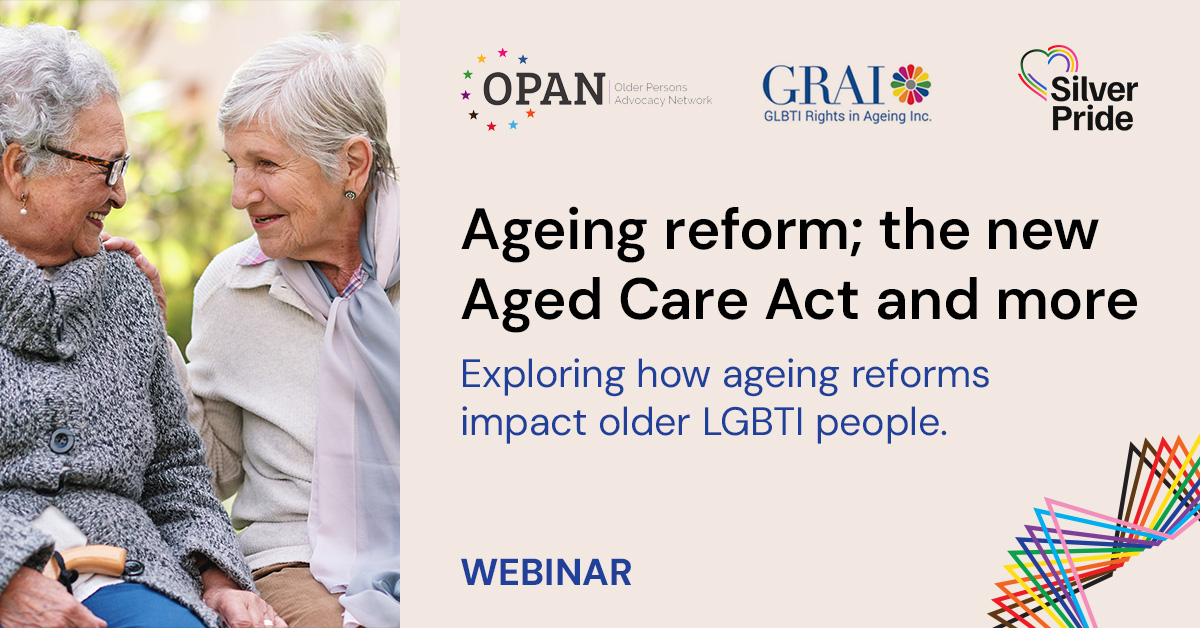 OPAN Older Persons Advocacy Network

GRAI GLBTI Rights in Ageing Inc.

Silver Pride

Ageing reform; the new Aged Care Act and more

Exploring how ageing reforms impact older LGBTI people.

WEBINAR